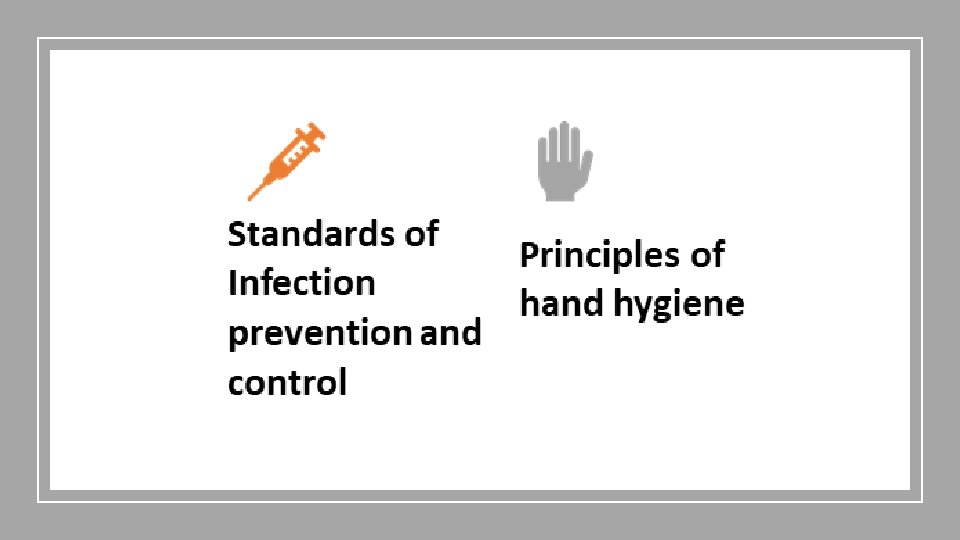 Standards of Infection prevention and control

Principles of hand hygiene